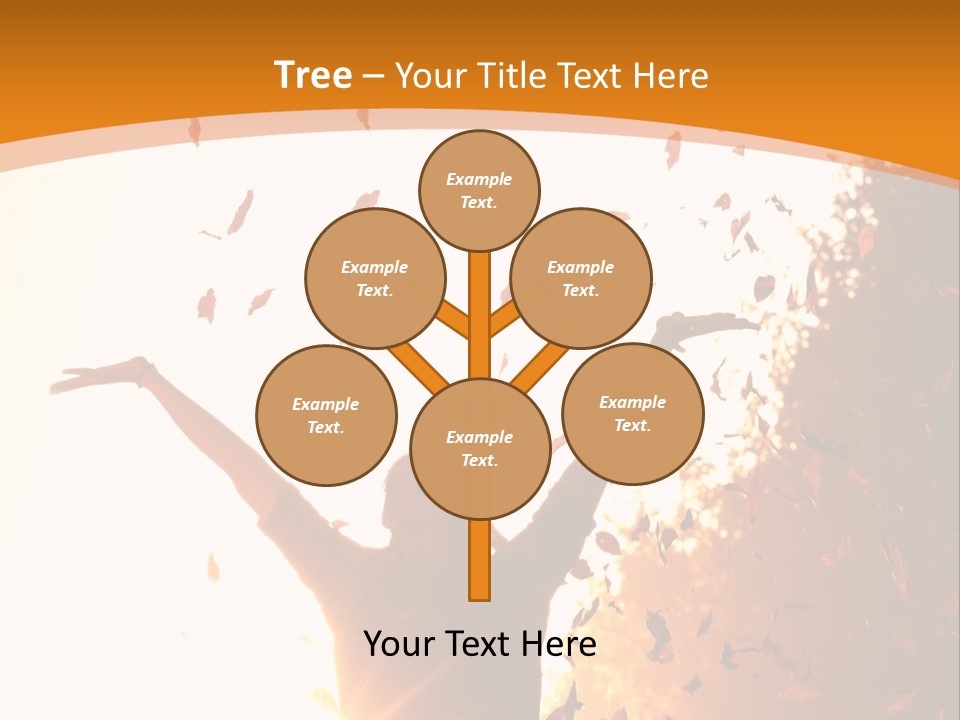 Tree – Your Title Text Here

Example Text.

Example Text.

Example Text.

Example Text.

Example Text.

Example Text.

Your Text Here